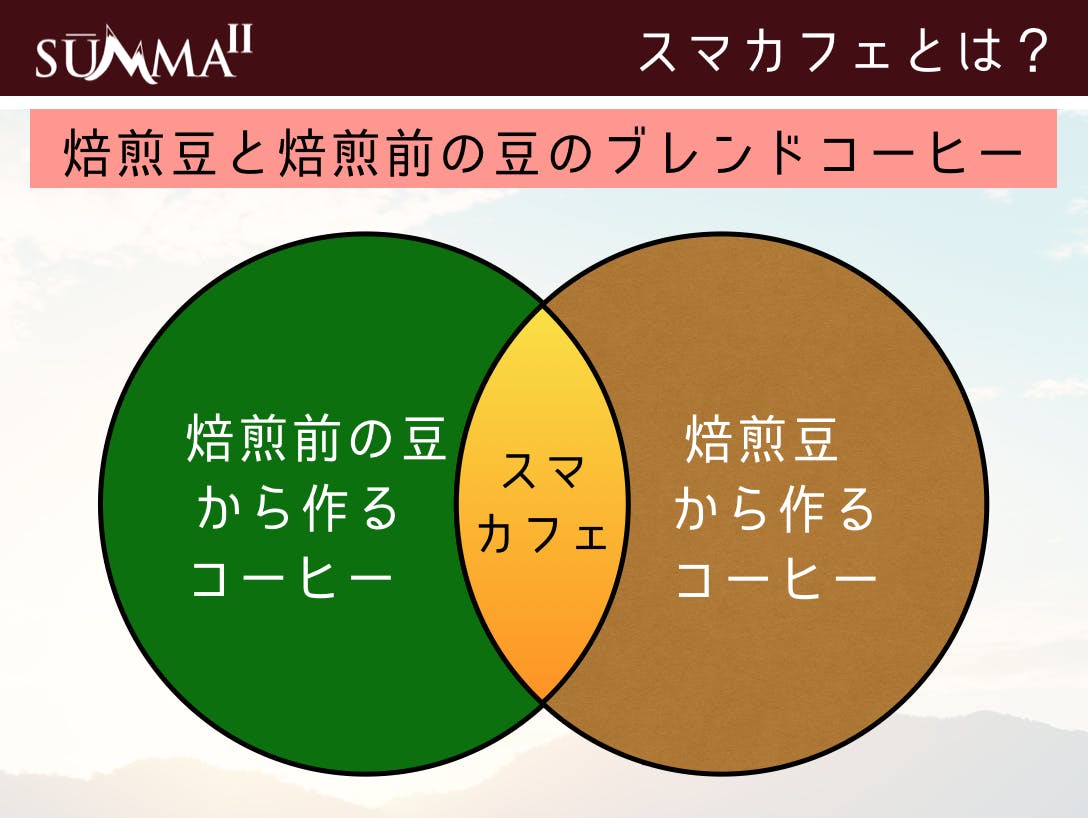 SUMMA II

スマカフェとは？

焙煎豆と焙煎前の豆のブレンドコーヒー

焙煎前の豆から作るコーヒー

スマカフェ

焙煎豆から作るコーヒー